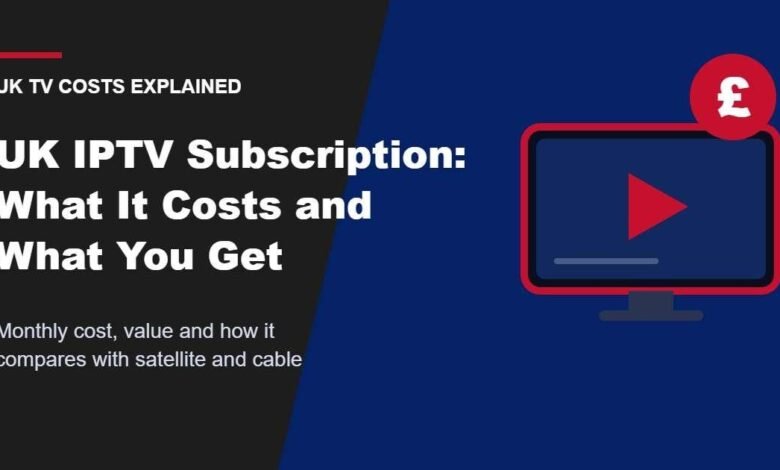 UK TV COSTS EXPLAINED

UK IPTV Subscription: What It Costs and What You Get

Monthly cost, value and how it compares with satellite and cable

£